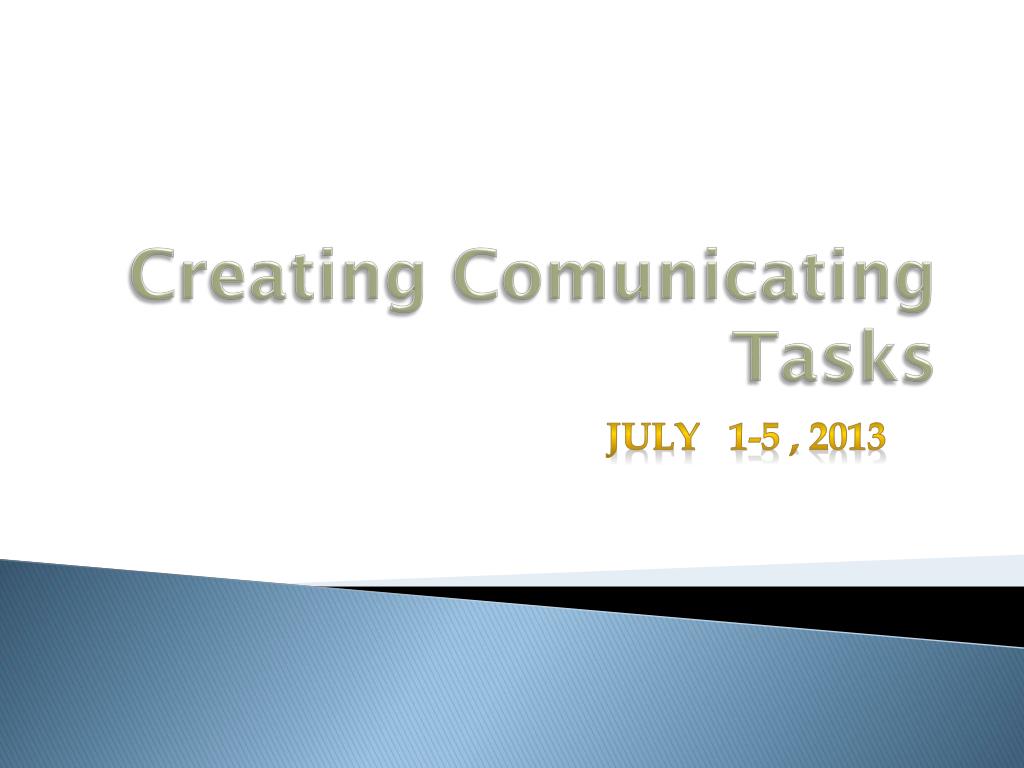 Creating Comunicating Tasks

JULY 1-5 , 2013